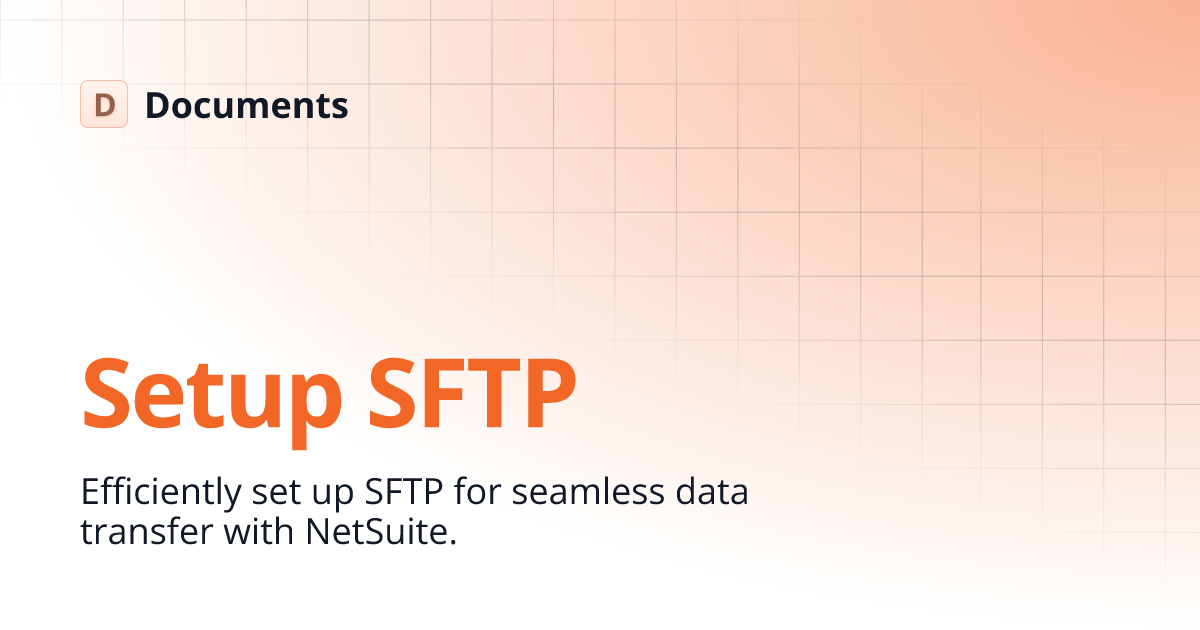 D Documents

Setup SFTP

Efficiently set up SFTP for seamless data transfer with NetSuite.